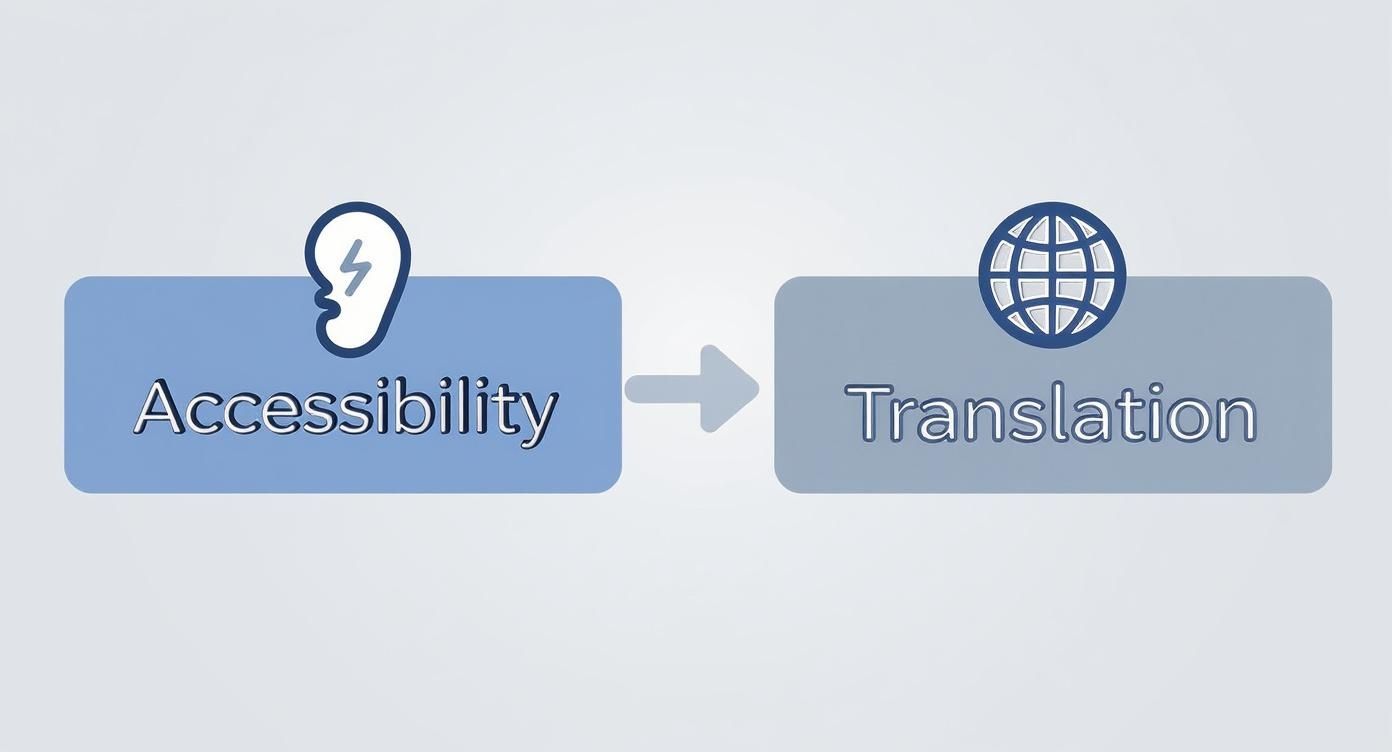 Accessibility

Translation